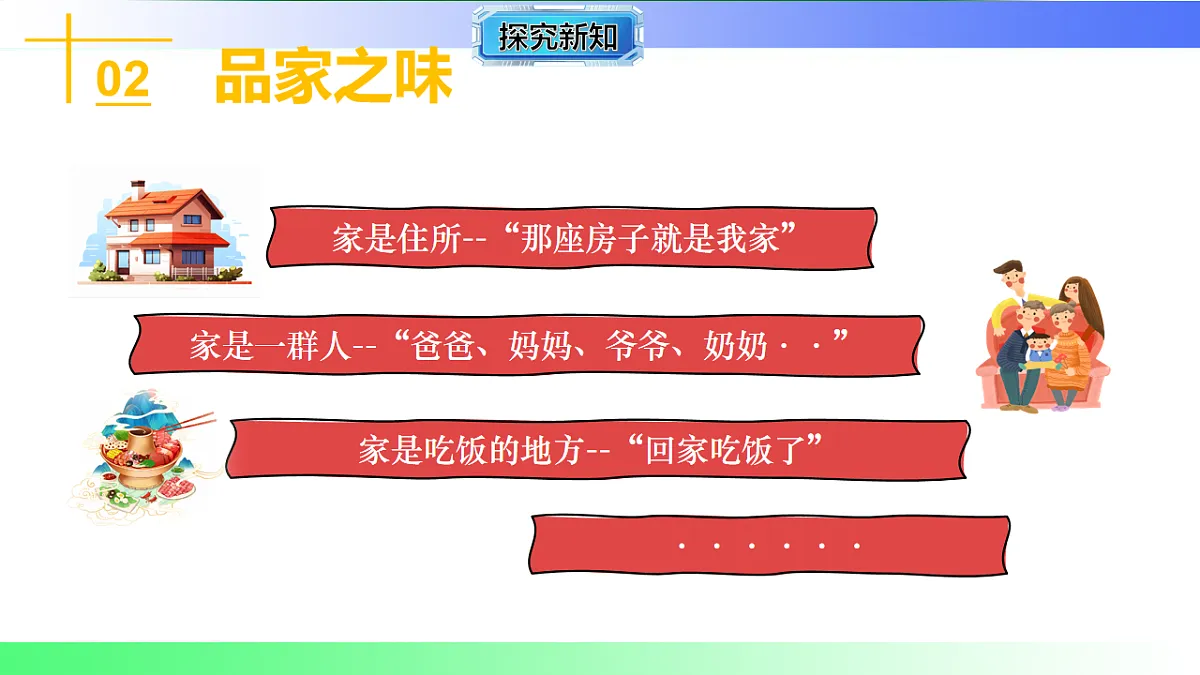 探究新知

02 品家之味

家是住所--“那座房子就是我家”

家是一群人--“爸爸、妈妈、爷爷、奶奶··”

家是吃饭的地方--“回家吃饭了”

······